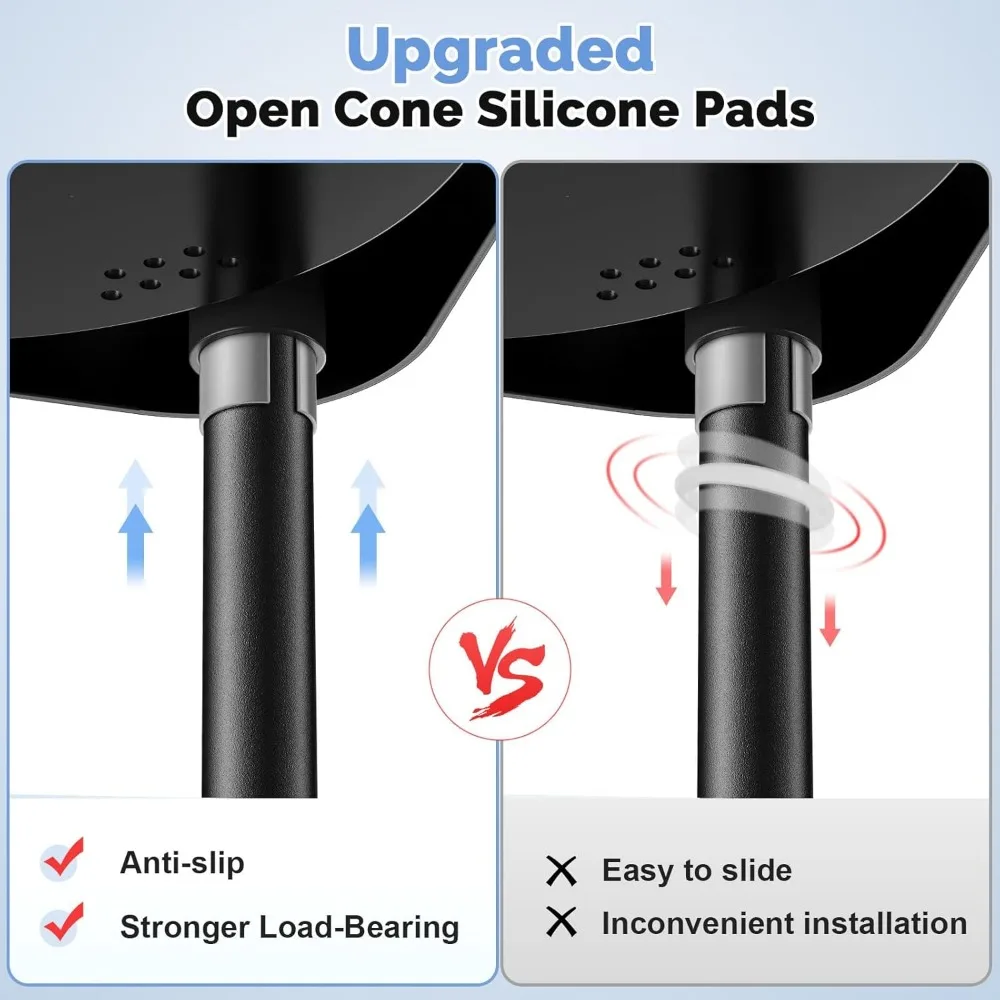 Upgraded
Open Cone Silicone Pads

VS

Anti-slip

Stronger Load-Bearing

Easy to slide

Inconvenient installation